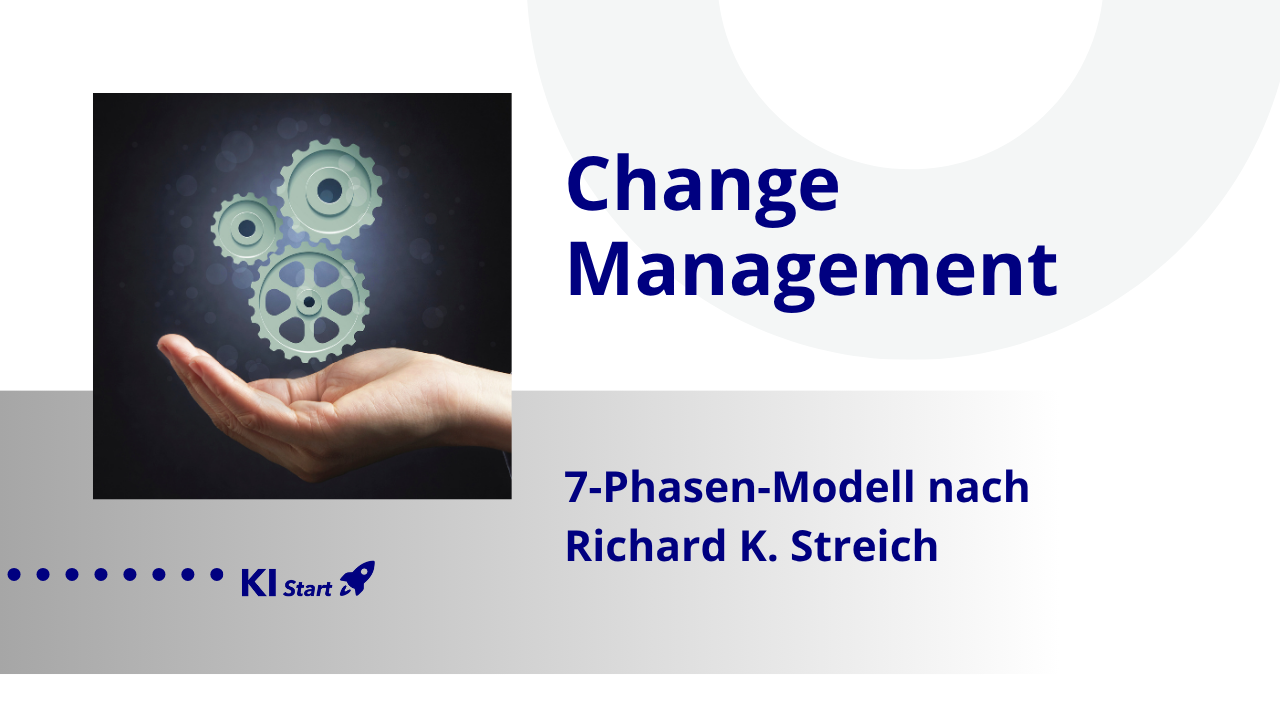 Change Management

7-Phasen-Modell nach Richard K. Streich

KI Start